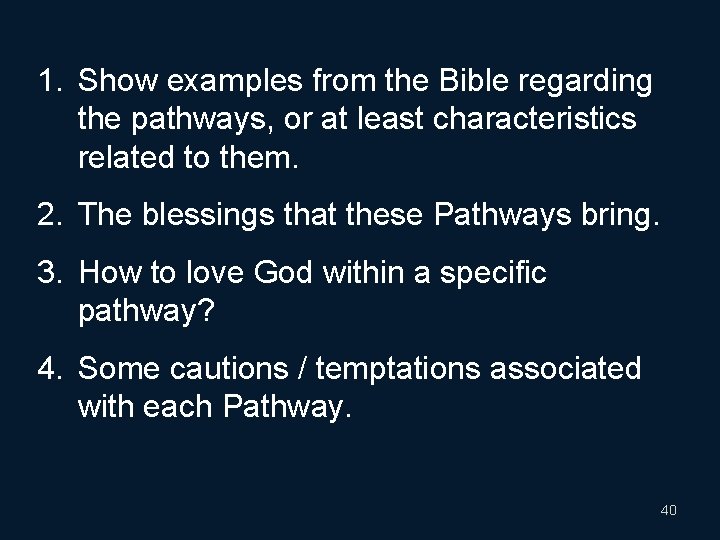 1. Show examples from the Bible regarding the pathways, or at least characteristics related to them.

2. The blessings that these Pathways bring.

3. How to love God within a specific pathway?

4. Some cautions / temptations associated with each Pathway.

40